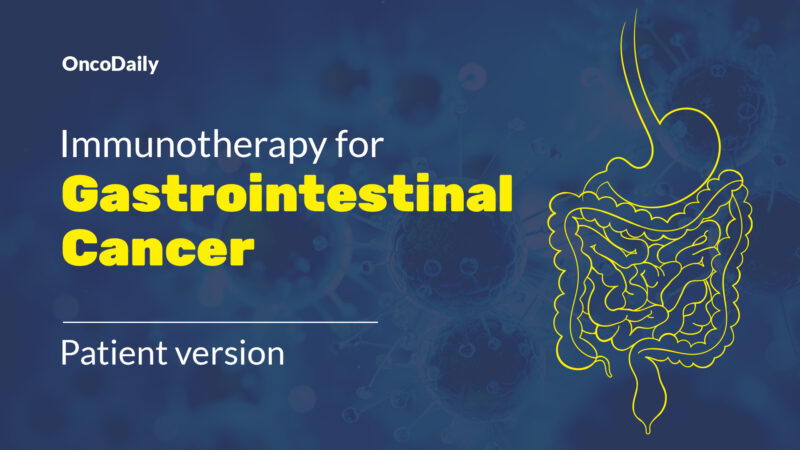 OncoDaily

Immunotherapy for
Gastrointestinal
Cancer

Patient version